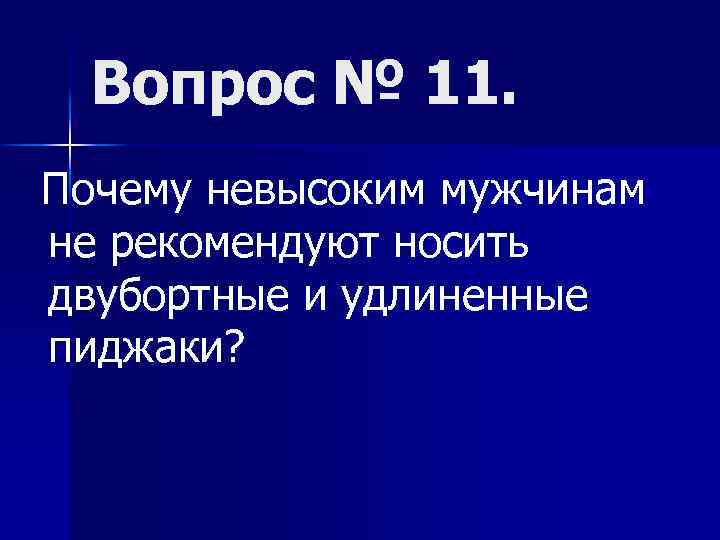 Вопрос № 11.

Почему невысоким мужчинам не рекомендуют носить двубортные и удлиненные пиджаки?